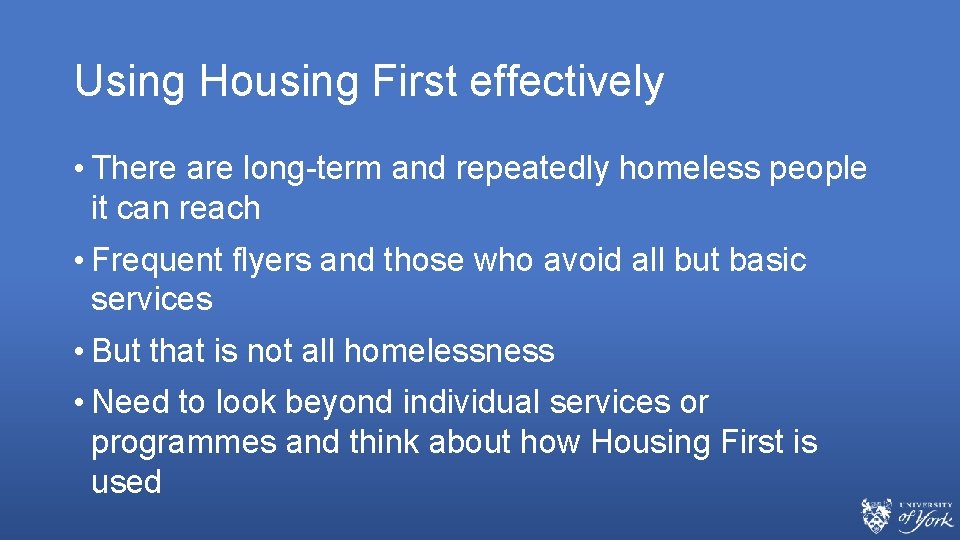 Using Housing First effectively

• There are long-term and repeatedly homeless people it can reach

• Frequent flyers and those who avoid all but basic services

• But that is not all homelessness

• Need to look beyond individual services or programmes and think about how Housing First is used

UNIVERSITY of York